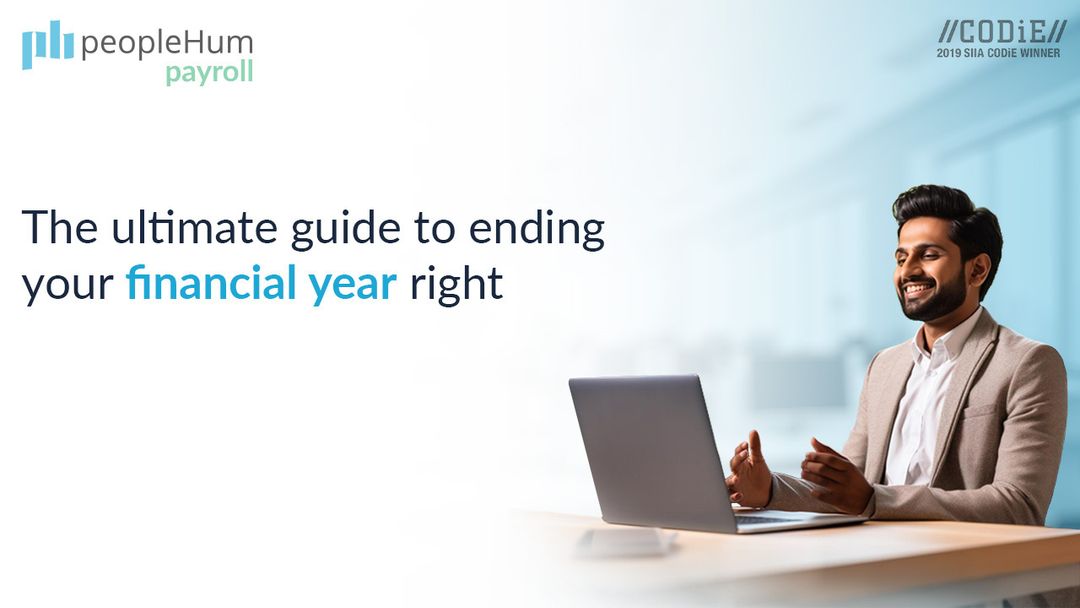 peopleHum
payroll

//CODiE//
2019 SIIA CODiE WINNER

The ultimate guide to ending your financial year right